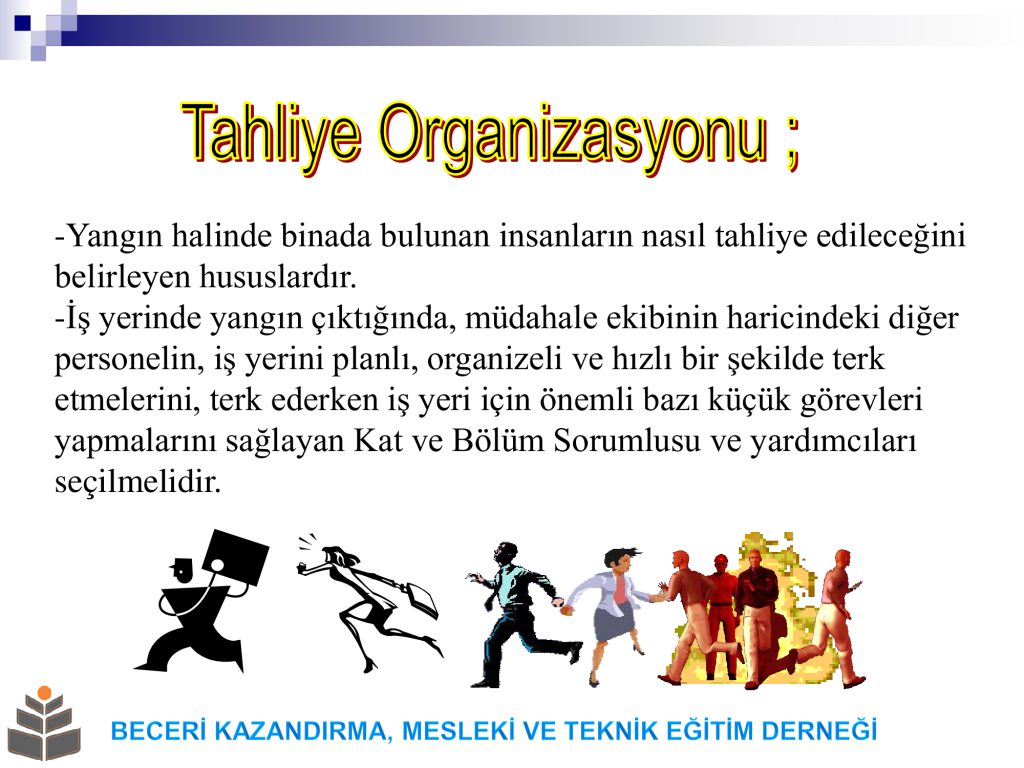 Tahliye Organizasyonu ;

-Yangın halinde binada bulunan insanların nasıl tahliye edileceğini belirleyen hususlardır.
-İş yerinde yangın çıktığında, müdahale ekibinin haricindeki diğer personelin, iş yerini planlı, organizeli ve hızlı bir şekilde terk etmelerini, terk ederken iş yeri için önemli bazı küçük görevleri yapmalarını sağlayan Kat ve Bölüm Sorumlusu ve yardımcıları seçilmelidir.

BECERİ KAZANDIRMA, MESLEKİ VE TEKNİK EĞİTİM DERNEĞİ